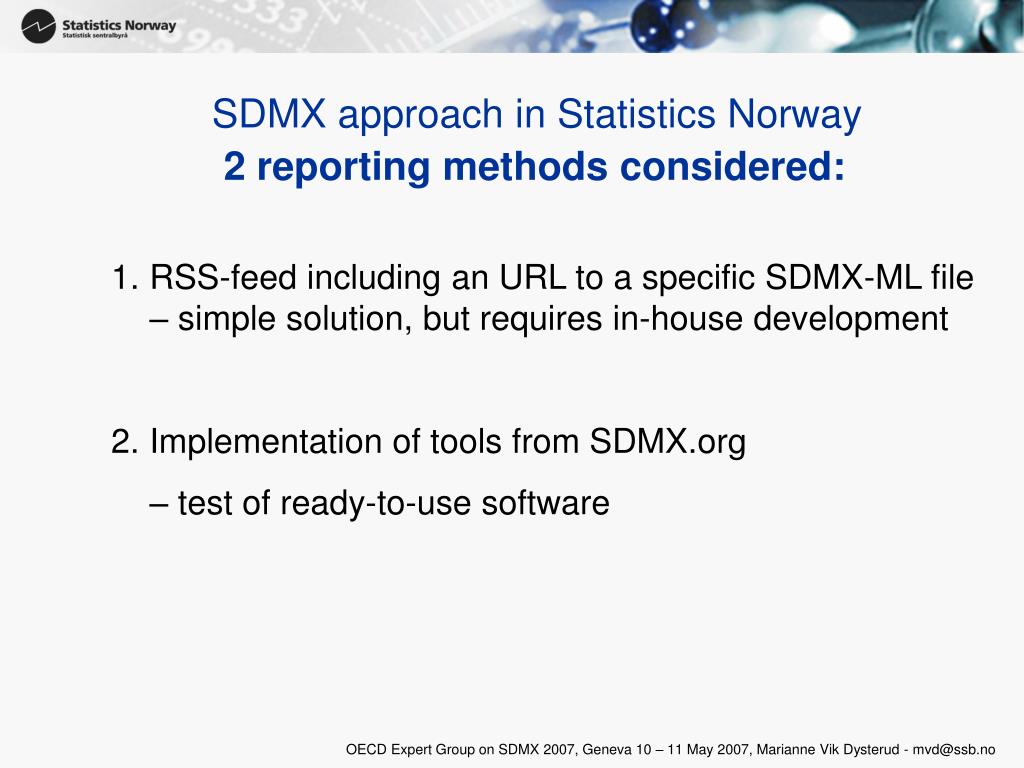 Statistics Norway
Statistisk sentralbyrå

SDMX approach in Statistics Norway
2 reporting methods considered:

1. RSS-feed including an URL to a specific SDMX-ML file – simple solution, but requires in-house development

2. Implementation of tools from SDMX.org

– test of ready-to-use software

OECD Expert Group on SDMX 2007, Geneva 10 – 11 May 2007, Marianne Vik Dysterud - mvd@ssb.no